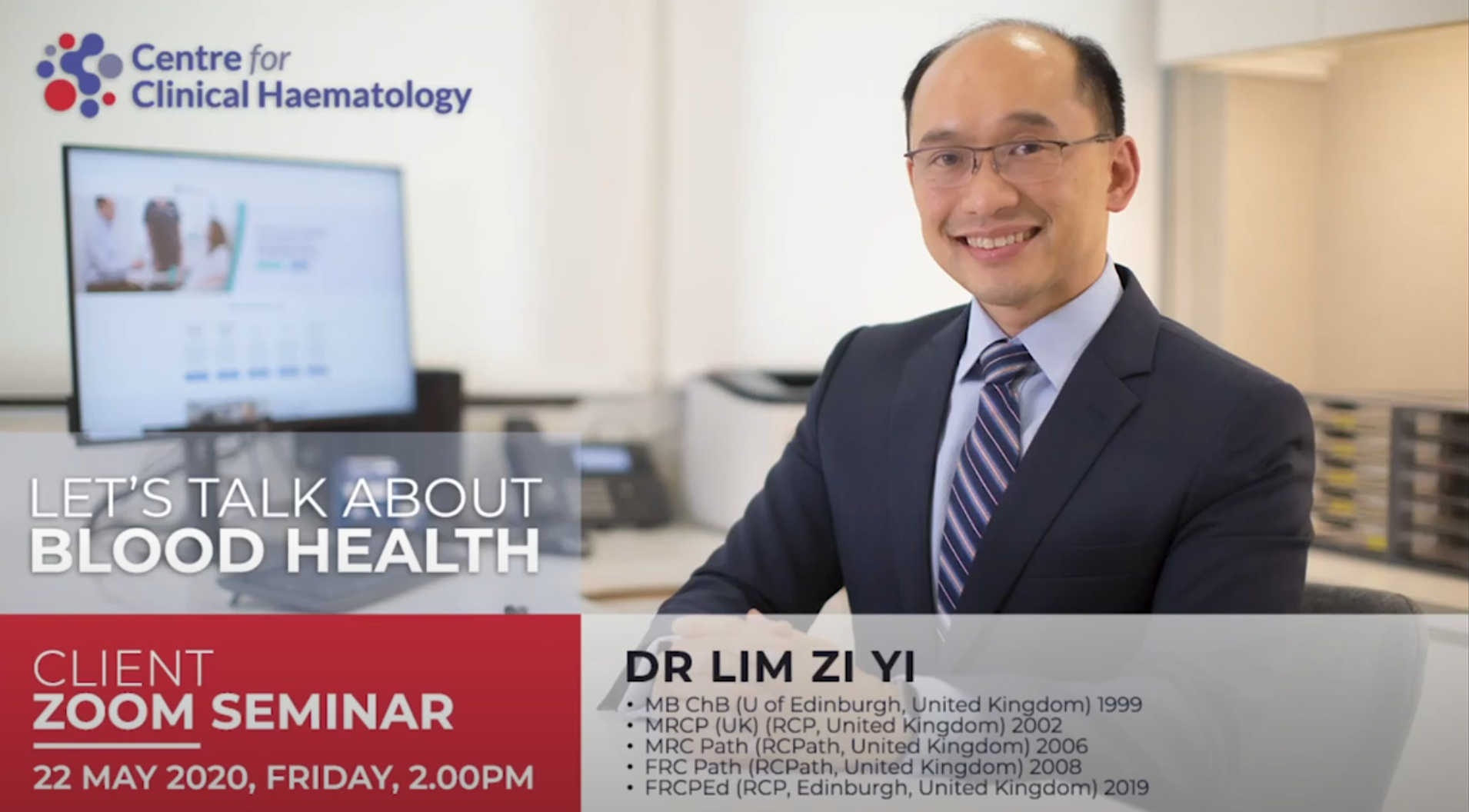 Centre for Clinical Haematology

LET'S TALK ABOUT
BLOOD HEALTH

CLIENT
ZOOM SEMINAR

22 MAY 2020, FRIDAY, 2.00PM

DR LIM ZI YI

• MB ChB (U of Edinburgh, United Kingdom) 1999
• MRCP (UK) (RCP, United Kingdom) 2002
• MRC Path (RCPath, United Kingdom) 2006
• FRC Path (RCPath, United Kingdom) 2008
• FRCPEd (RCP, Edinburgh, United Kingdom) 2019